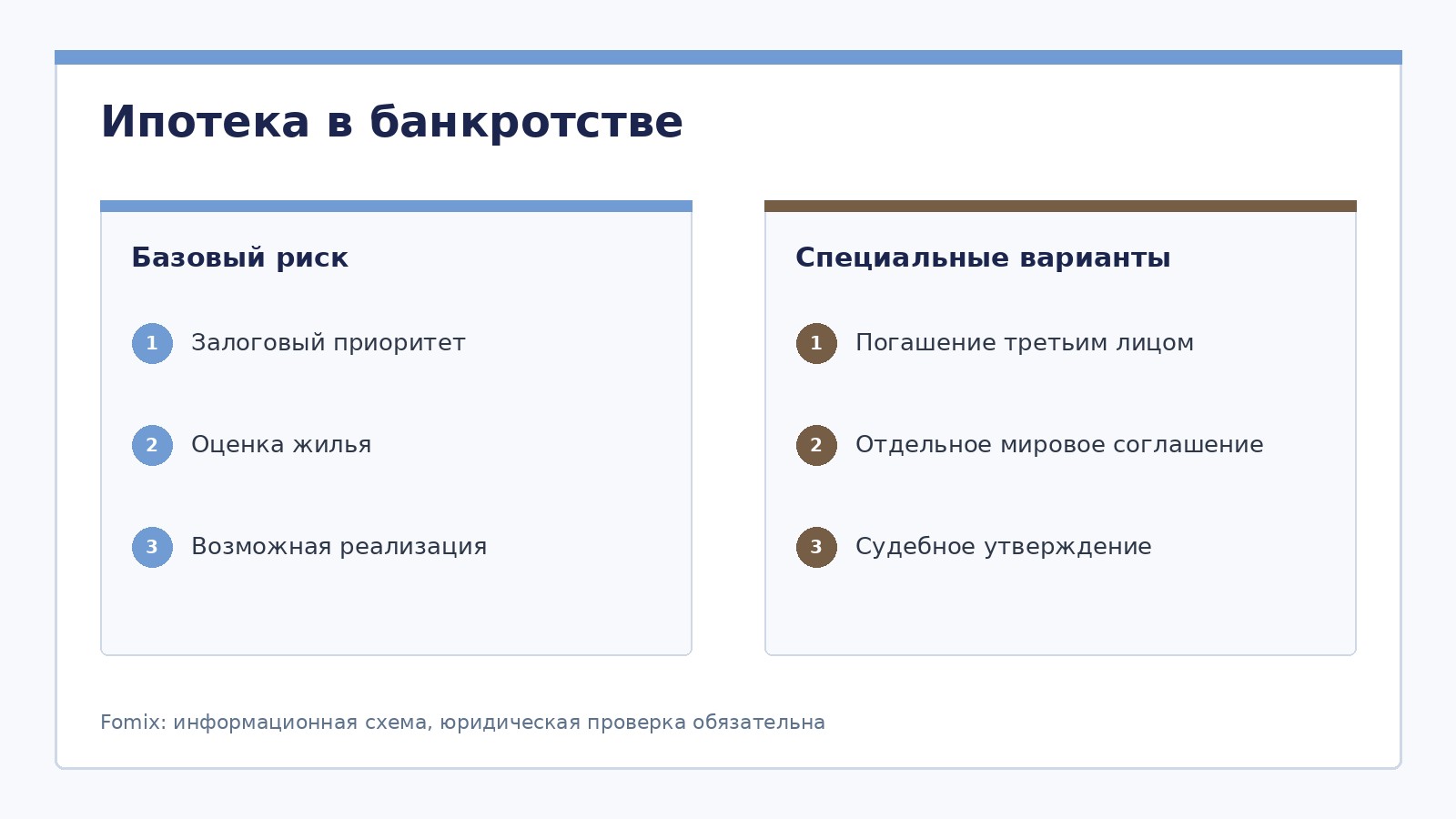 Ипотека в банкротстве

Базовый риск

1 Залоговый приоритет

2 Оценка жилья

3 Возможная реализация

Специальные варианты

1 Погашение третьим лицом

2 Отдельное мировое соглашение

3 Судебное утверждение

Fomix: информационная схема, юридическая проверка обязательна